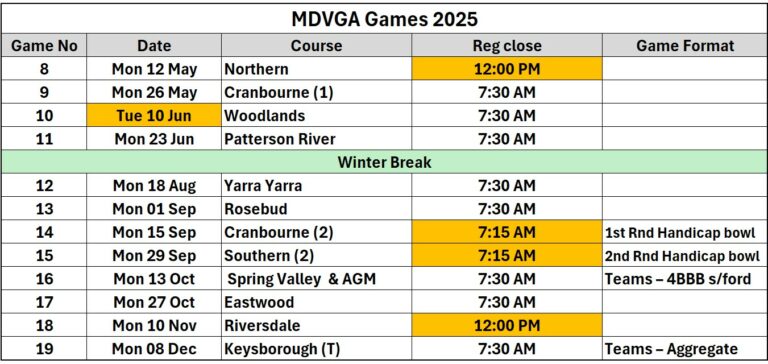 MDVGA Games 2025

| Game No | Date | Course | Reg close | Game Format |
|---|---|---|---|---|
| 8 | Mon 12 May | Northern | 12:00 PM | |
| 9 | Mon 26 May | Cranbourne (1) | 7:30 AM | |
| 10 | Tue 10 Jun | Woodlands | 7:30 AM | |
| 11 | Mon 23 Jun | Patterson River | 7:30 AM | |
| Winter Break | | | | |
| 12 | Mon 18 Aug | Yarra Yarra | 7:30 AM | |
| 13 | Mon 01 Sep | Rosebud | 7:30 AM | |
| 14 | Mon 15 Sep | Cranbourne (2) | 7:15 AM | 1st Rnd Handicap bowl |
| 15 | Mon 29 Sep | Southern (2) | 7:15 AM | 2nd Rnd Handicap bowl |
| 16 | Mon 13 Oct | Spring Valley & AGM | 7:30 AM | Teams – 4BBB s/ford |
| 17 | Mon 27 Oct | Eastwood | 7:30 AM | |
| 18 | Mon 10 Nov | Riversdale | 12:00 PM | |
| 19 | Mon 08 Dec | Keysborough (T) | 7:30 AM | Teams – Aggregate |